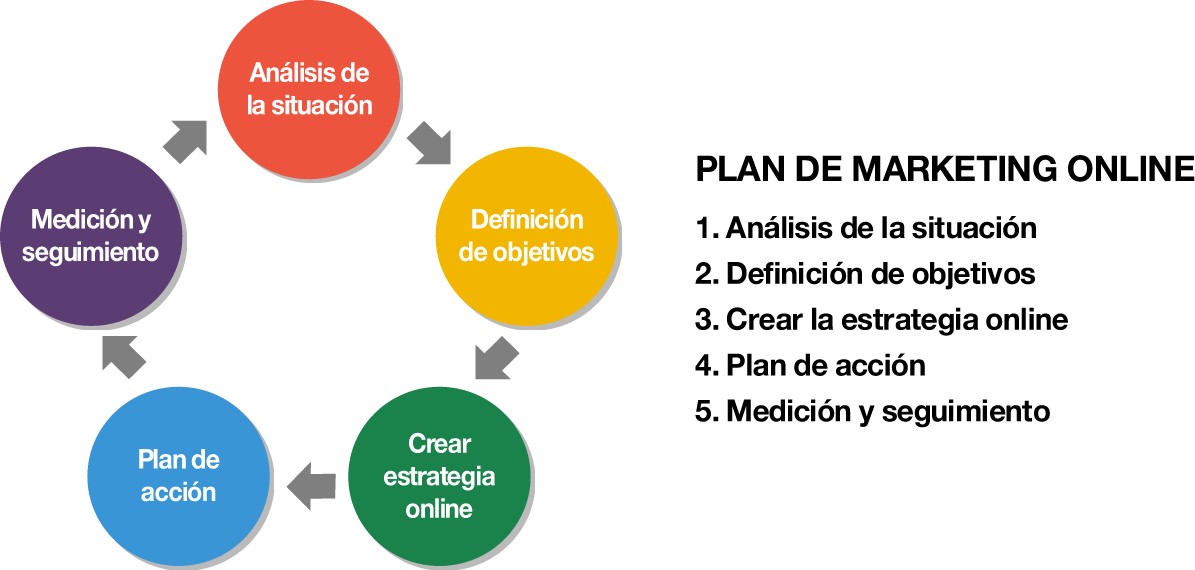 Análisis de la situación

Definición de objetivos

Crear estrategia online

Plan de acción

Medición y seguimiento

PLAN DE MARKETING ONLINE

1. Análisis de la situación
2. Definición de objetivos
3. Crear la estrategia online
4. Plan de acción
5. Medición y seguimiento